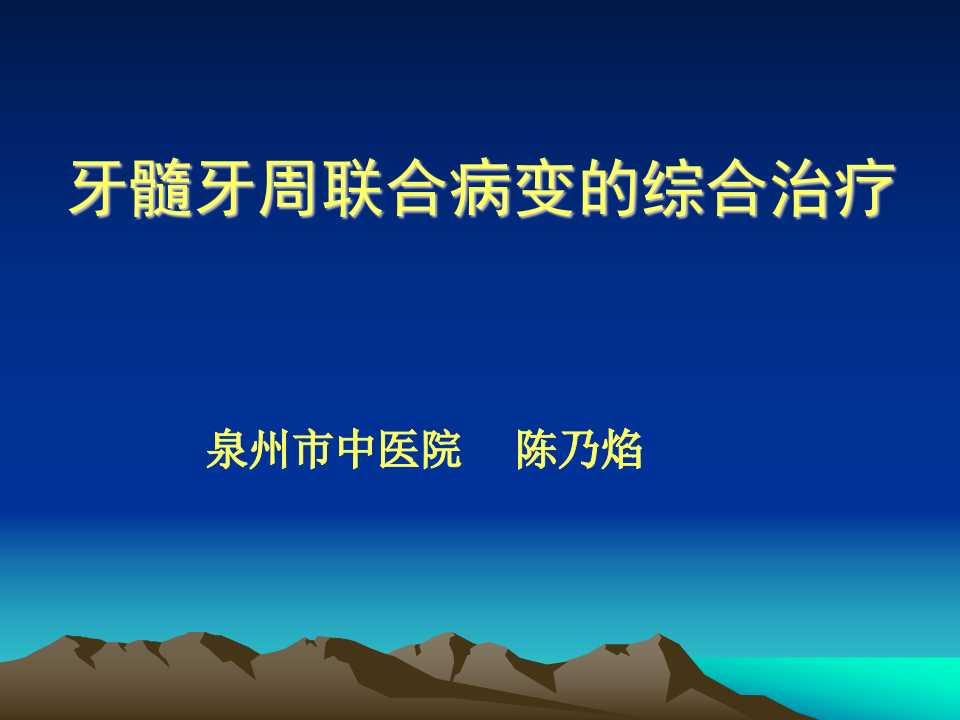 牙髓牙周联合病变的综合治疗

泉州市中医院　陈乃焰